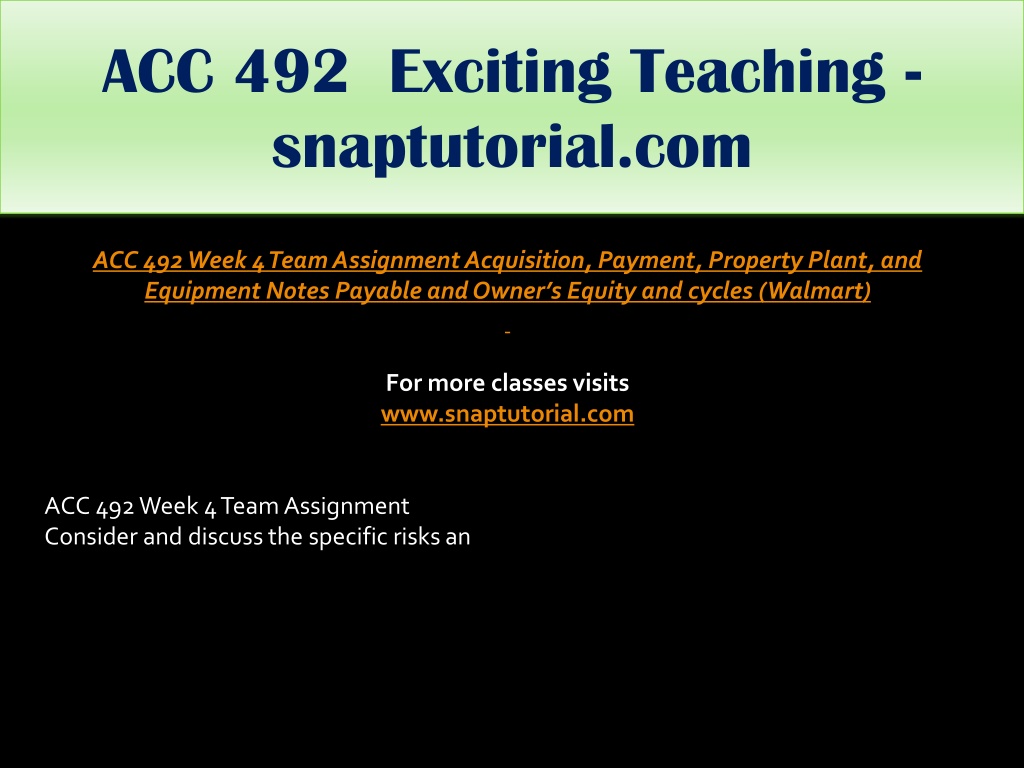 ACC 492 Exciting Teaching - snaptutorial.com

ACC 492 Week 4 Team Assignment Acquisition, Payment, Property Plant, and Equipment Notes Payable and Owner's Equity and cycles (Walmart)

For more classes visits
www.snaptutorial.com

ACC 492 Week 4 Team Assignment
Consider and discuss the specific risks an